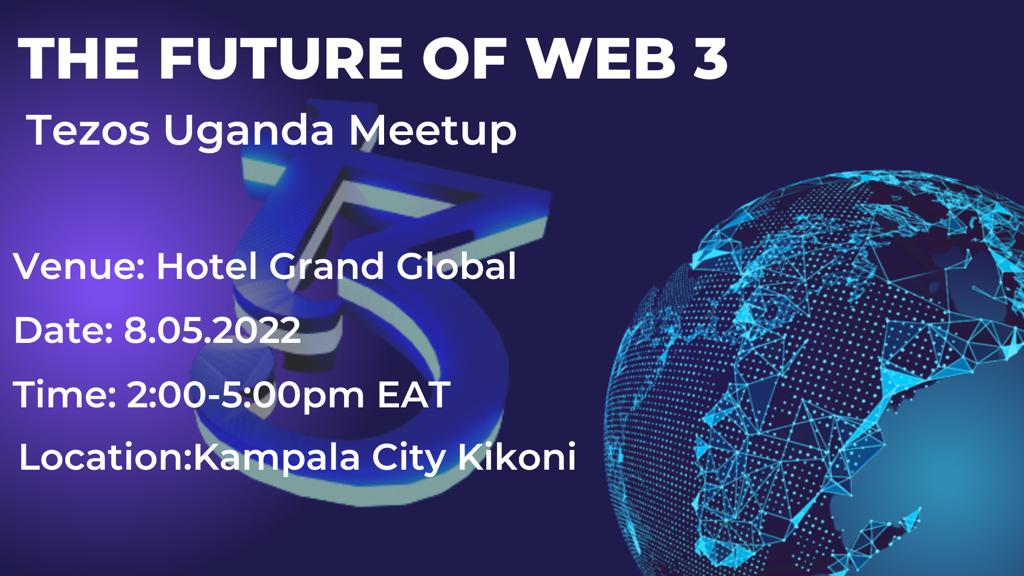 THE FUTURE OF WEB 3

Tezos Uganda Meetup

Venue: Hotel Grand Global

Date: 8.05.2022

Time: 2:00-5:00pm EAT

Location:Kampala City Kikoni